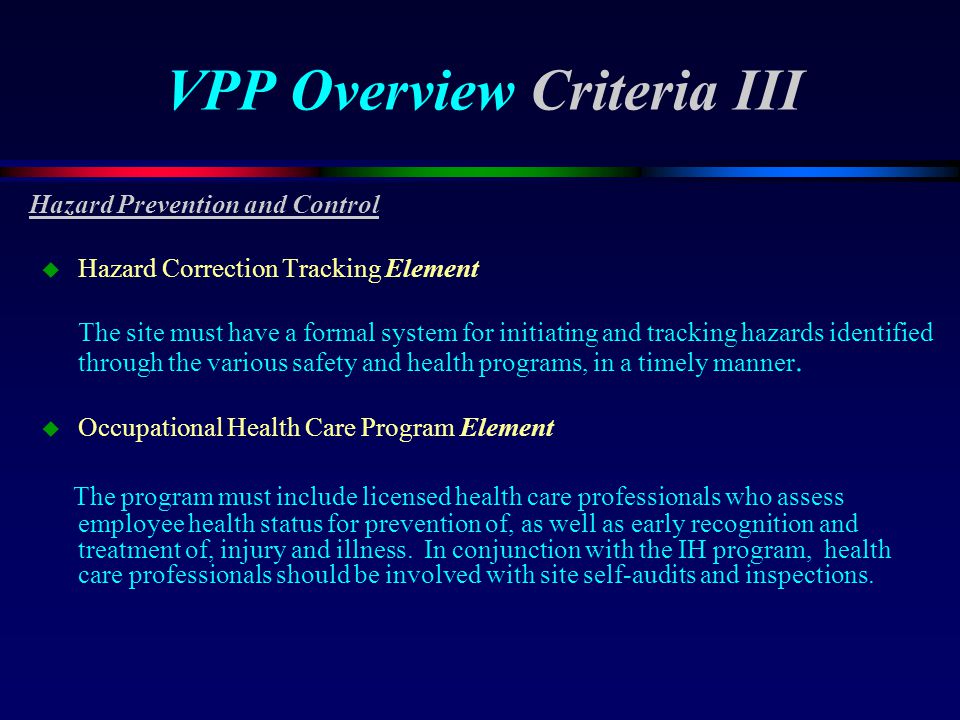 VPP Overview Criteria III

Hazard Prevention and Control

Hazard Correction Tracking Element

The site must have a formal system for initiating and tracking hazards identified through the various safety and health programs, in a timely manner.

Occupational Health Care Program Element

The program must include licensed health care professionals who assess employee health status for prevention of, as well as early recognition and treatment of, injury and illness. In conjunction with the IH program, health care professionals should be involved with site self-audits and inspections.